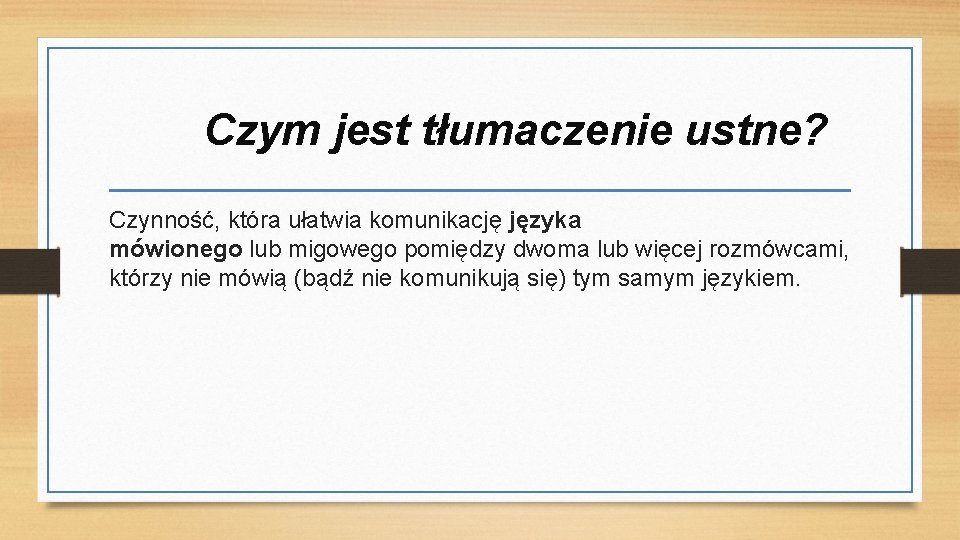 Czym jest tłumaczenie ustne?

Czynność, która ułatwia komunikację języka mówionego lub migowego pomiędzy dwoma lub więcej rozmówcami, którzy nie mówią (bądź nie komunikują się) tym samym językiem.